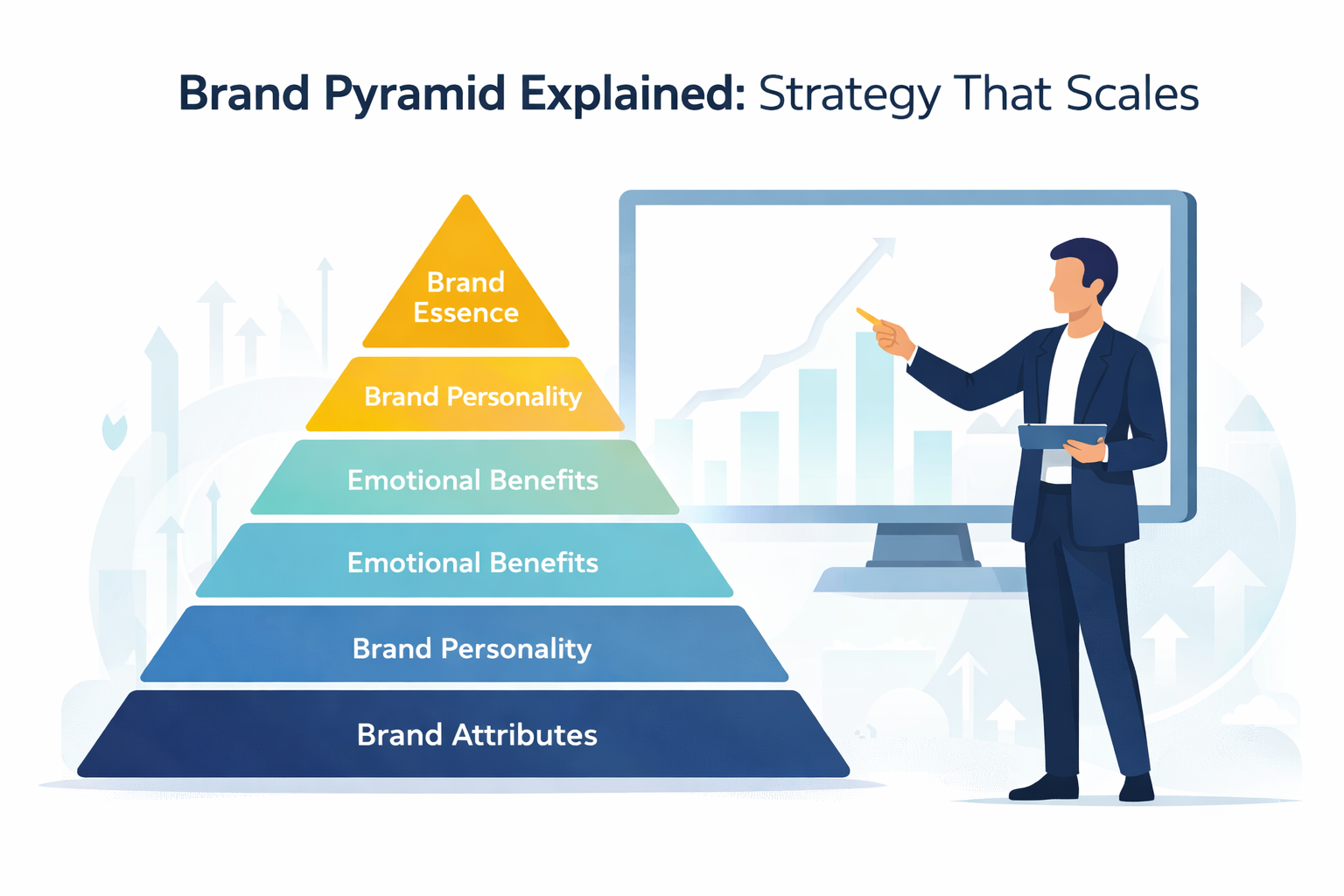 Brand Pyramid Explained: Strategy That Scales

Brand Essence

Brand Personality

Emotional Benefits

Emotional Benefits

Brand Personality

Brand Attributes